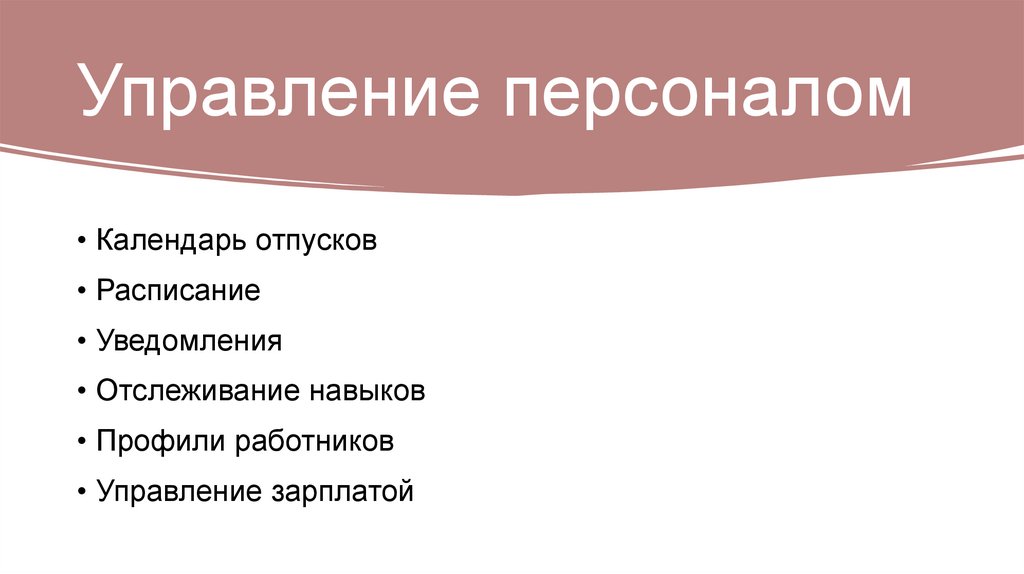 Управление персоналом

• Календарь отпусков
• Расписание
• Уведомления
• Отслеживание навыков
• Профили работников
• Управление зарплатой